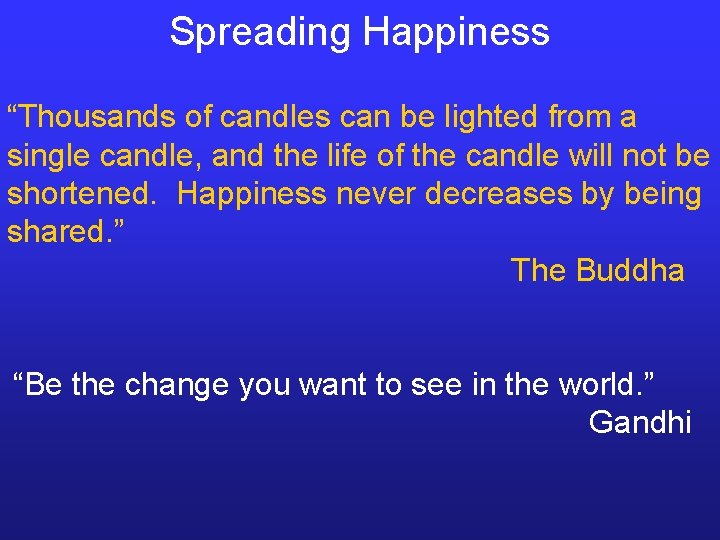 Spreading Happiness

“Thousands of candles can be lighted from a single candle, and the life of the candle will not be shortened. Happiness never decreases by being shared.”

The Buddha

“Be the change you want to see in the world.”

Gandhi